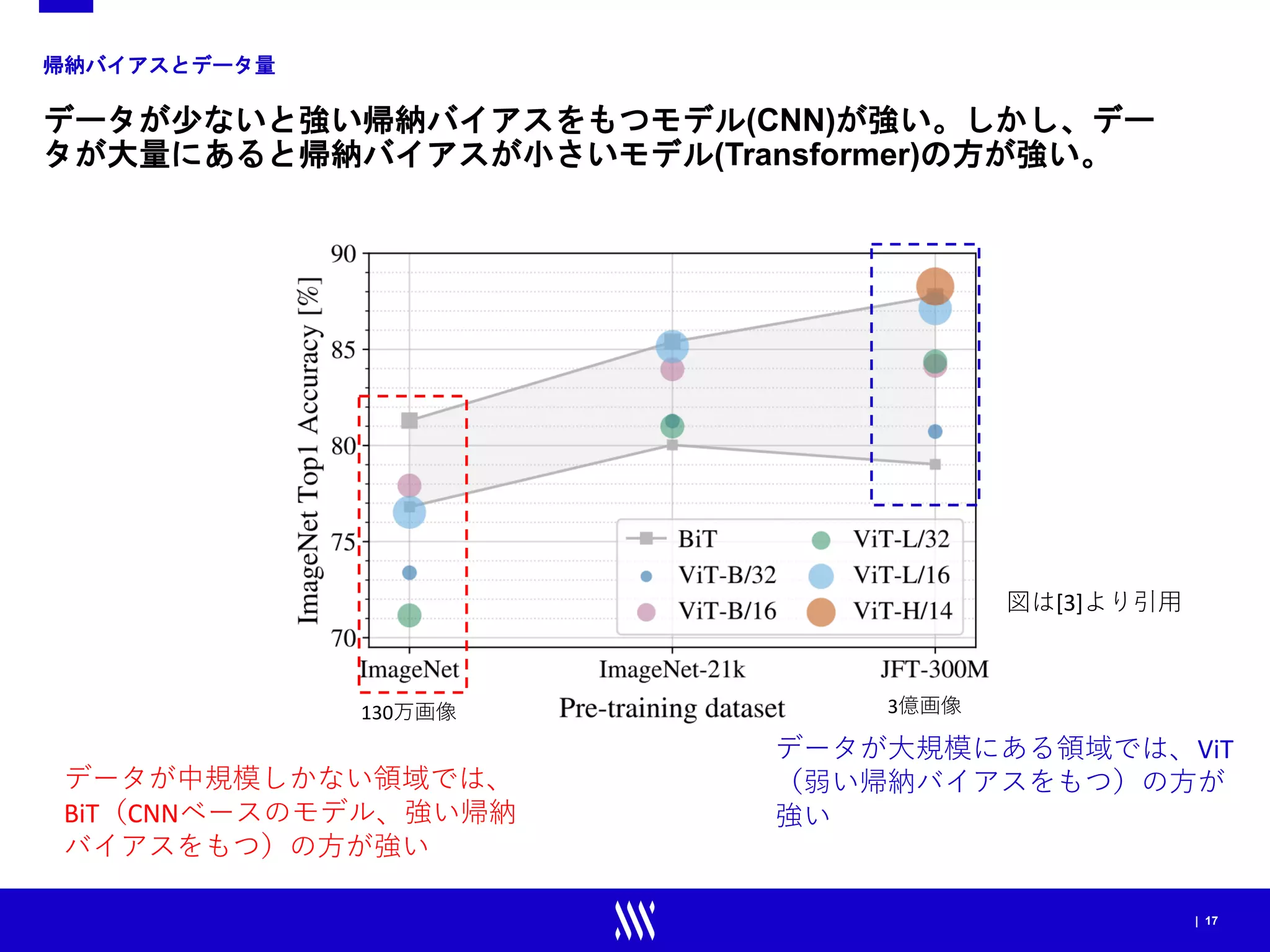 帰納バイアスとデータ量

データが少ないと強い帰納バイアスをもつモデル(CNN)が強い。しかし、データが大量にあると帰納バイアスが小さいモデル(Transformer)の方が強い。

ImageNet Top1 Accuracy [%]

90
85
80
75
70

BiT
ViT-B/32
ViT-B/16
ViT-L/32
ViT-L/16
ViT-H/14

ImageNet
ImageNet-21k
JFT-300M
Pre-training dataset

130万画像
3億画像

図は[3]より引用

データが中規模しかない領域では、BiT（CNNベースのモデル、強い帰納バイアスをもつ）の方が強い

データが大規模にある領域では、ViT（弱い帰納バイアスをもつ）の方が強い

| 17